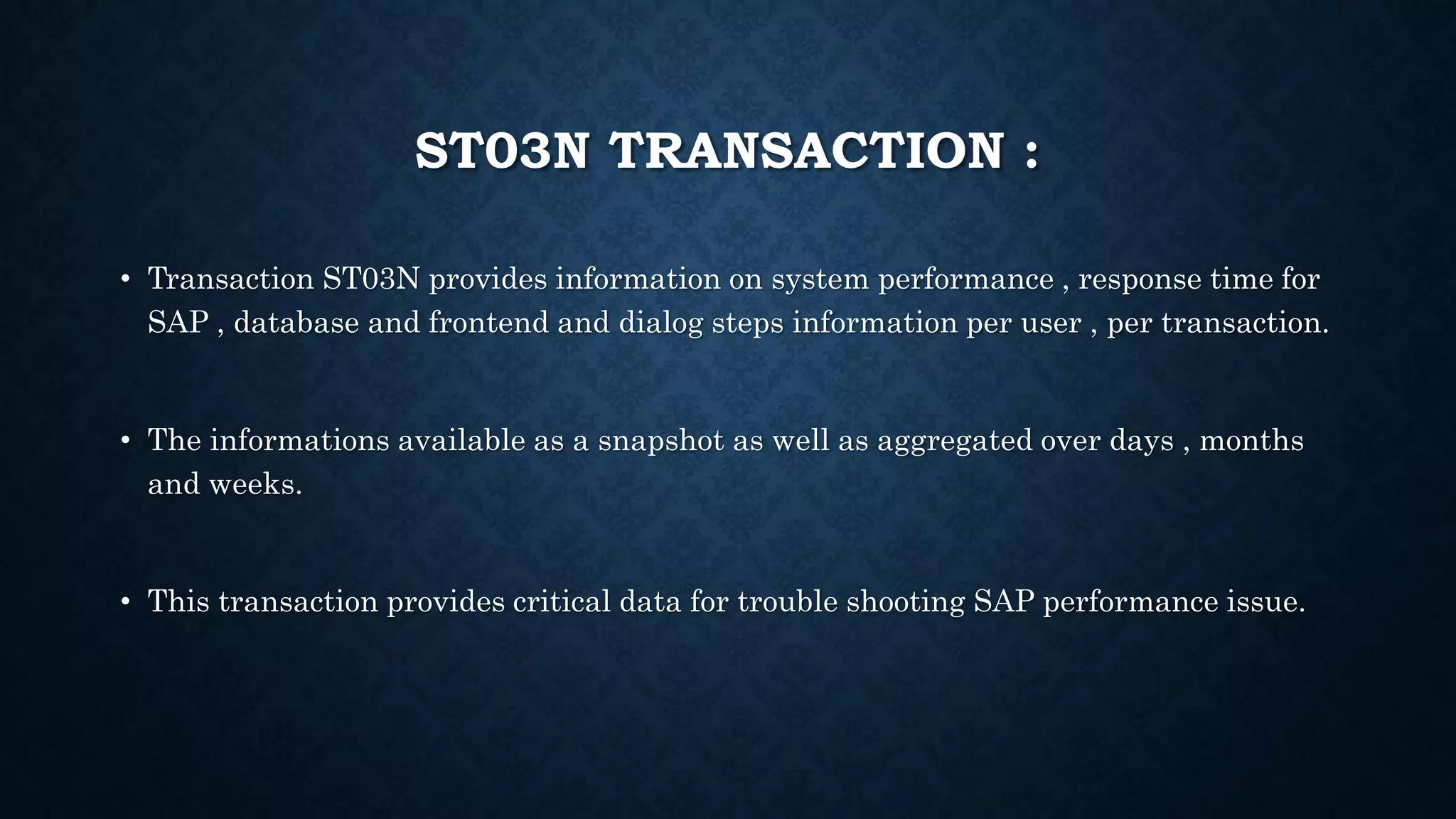 ST03N TRANSACTION :

• Transaction ST03N provides information on system performance , response time for SAP , database and frontend and dialog steps information per user , per transaction.

• The informations available as a snapshot as well as aggregated over days , months and weeks.

• This transaction provides critical data for trouble shooting SAP performance issue.